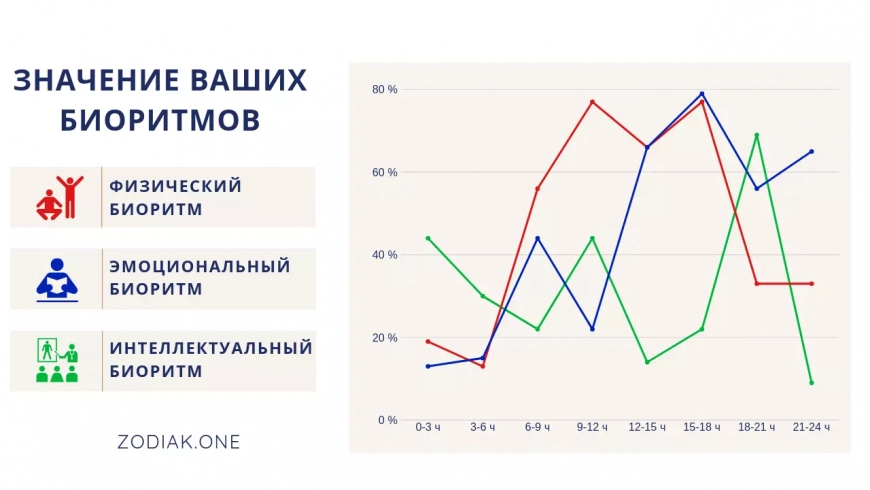 ЗНАЧЕНИЕ ВАШИХ БИОРИТМОВ

ФИЗИЧЕСКИЙ БИОРИТМ

ЭМОЦИОНАЛЬНЫЙ БИОРИТМ

ИНТЕЛЛЕКТУАЛЬНЫЙ БИОРИТМ

ZODIAK.ONE

80 %
60 %
40 %
20 %
0 %

0-3 ч
3-6 ч
6-9 ч
9-12 ч
12-15 ч
15-18 ч
18-21 ч
21-24 ч